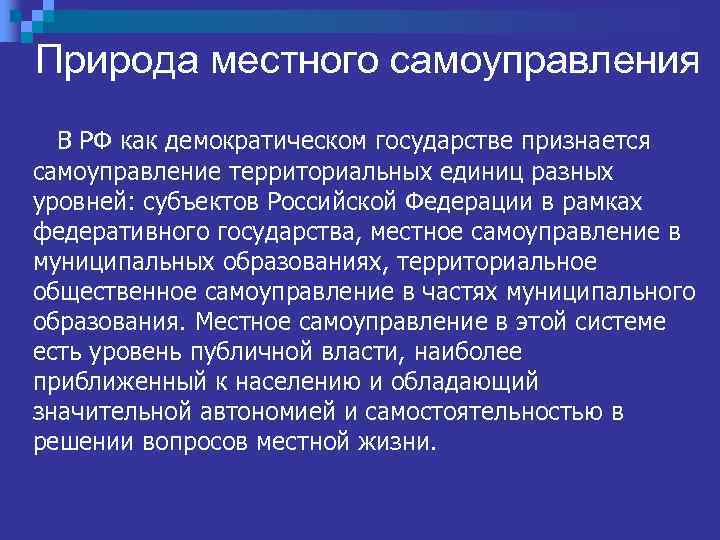 Природа местного самоуправления

В РФ как демократическом государстве признается самоуправление территориальных единиц разных уровней: субъектов Российской Федерации в рамках федеративного государства, местное самоуправление в муниципальных образованиях, территориальное общественное самоуправление в частях муниципального образования. Местное самоуправление в этой системе есть уровень публичной власти, наиболее приближенный к населению и обладающий значительной автономией и самостоятельностью в решении вопросов местной жизни.